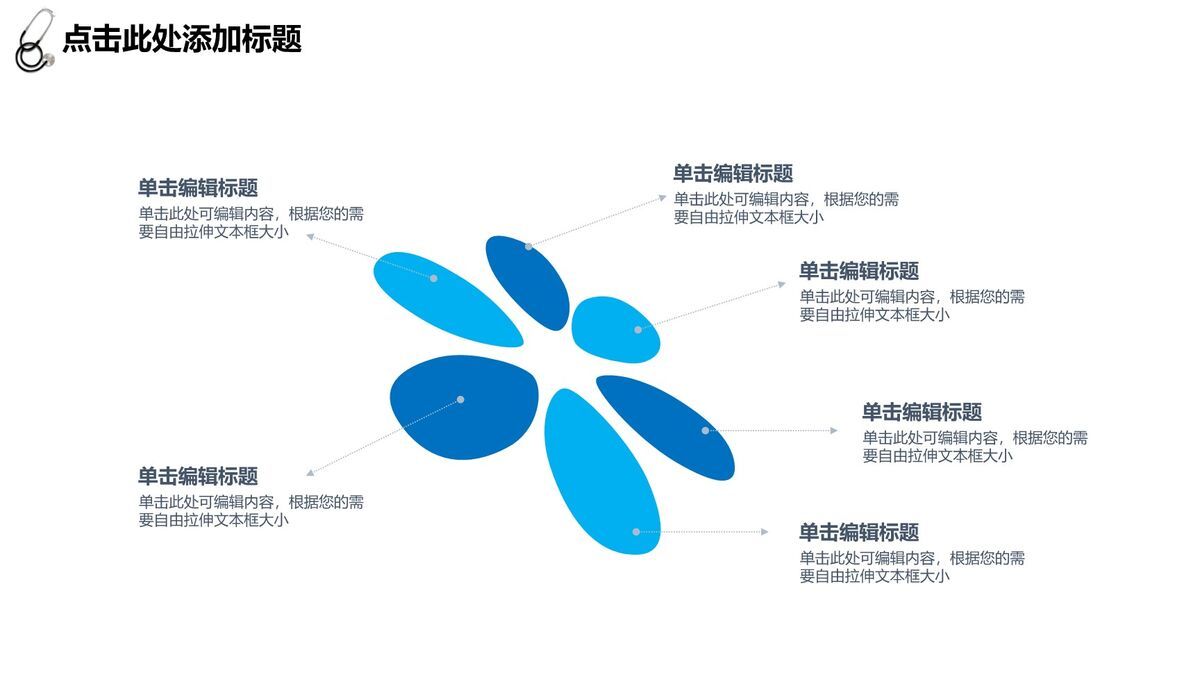 点击此处添加标题

单击编辑标题
单击此处可编辑内容，根据您的需要自由拉伸文本框大小

单击编辑标题
单击此处可编辑内容，根据您的需要自由拉伸文本框大小

单击编辑标题
单击此处可编辑内容，根据您的需要自由拉伸文本框大小

单击编辑标题
单击此处可编辑内容，根据您的需要自由拉伸文本框大小

单击编辑标题
单击此处可编辑内容，根据您的需要自由拉伸文本框大小

单击编辑标题
单击此处可编辑内容，根据您的需要自由拉伸文本框大小